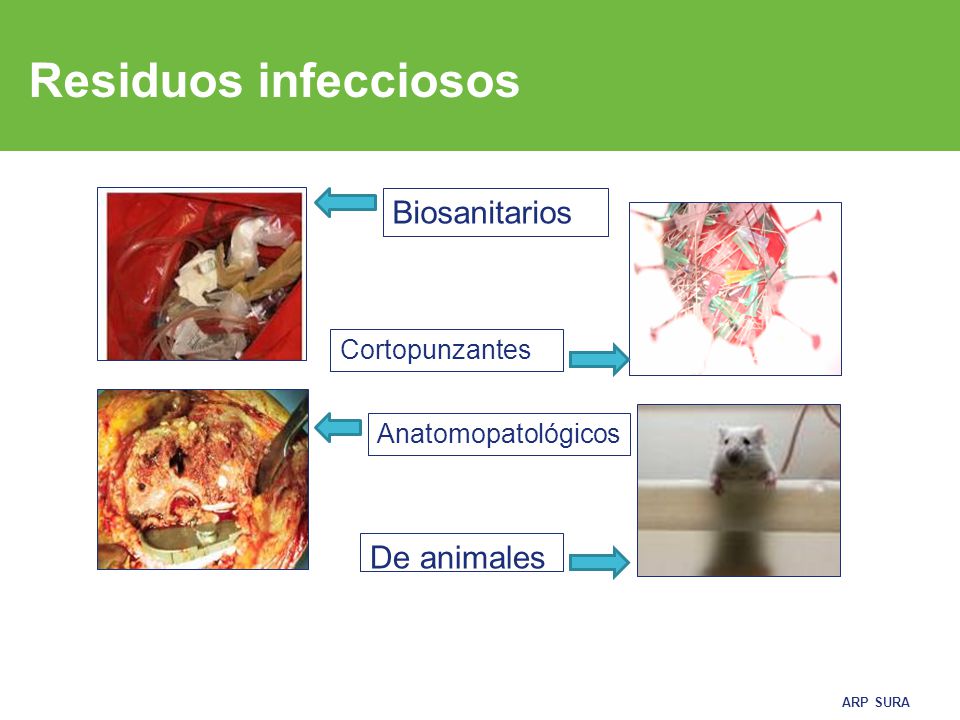 Residuos infecciosos

Biosanitarios

Cortopunzantes

Anatomopatológicos

De animales

ARP SURA